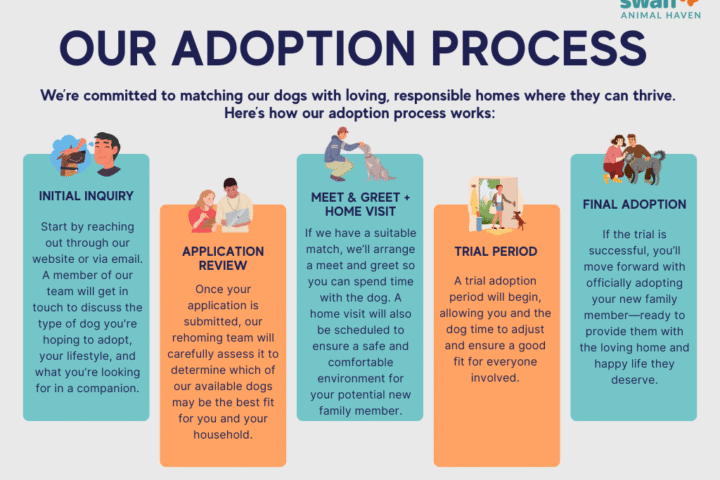 swan
ANIMAL HAVEN

OUR ADOPTION PROCESS

We're committed to matching our dogs with loving, responsible homes where they can thrive. Here's how our adoption process works:

INITIAL INQUIRY

Start by reaching out through our website or via email. A member of our team will get in touch to discuss the type of dog you're hoping to adopt, your lifestyle, and what you're looking for in a companion.

APPLICATION REVIEW

Once your application is submitted, our rehoming team will carefully assess it to determine which of our available dogs may be the best fit for you and your household.

MEET & GREET + HOME VISIT

If we have a suitable match, we'll arrange a meet and greet so you can spend time with the dog. A home visit will also be scheduled to ensure a safe and comfortable environment for your potential new family member.

TRIAL PERIOD

A trial adoption period will begin, allowing you and the dog time to adjust and ensure a good fit for everyone involved.

FINAL ADOPTION

If the trial is successful, you'll move forward with officially adopting your new family member—ready to provide them with the loving home and happy life they deserve.